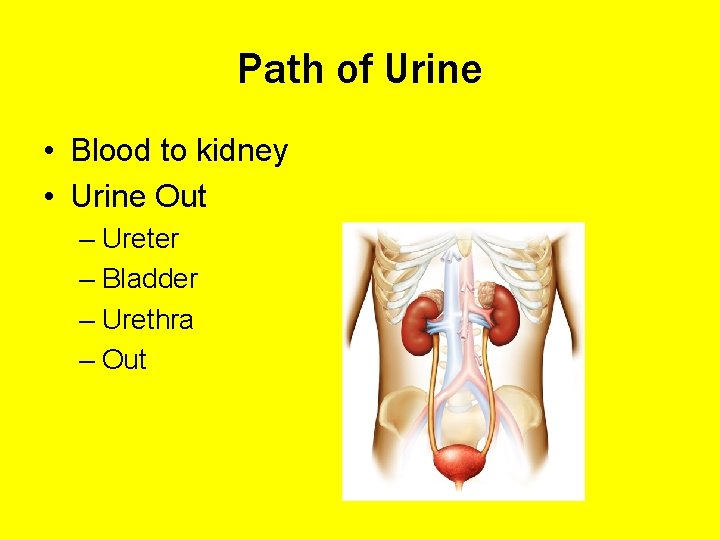 Path of Urine

• Blood to kidney
• Urine Out
– Ureter
– Bladder
– Urethra
– Out